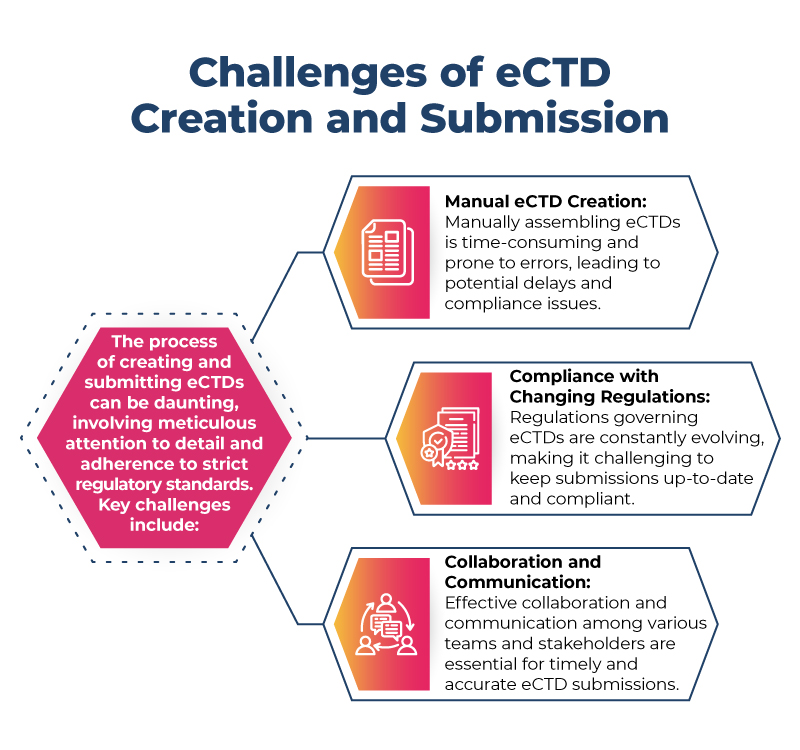 Challenges of eCTD Creation and Submission

The process of creating and submitting eCTDs can be daunting, involving meticulous attention to detail and adherence to strict regulatory standards. Key challenges include:

Manual eCTD Creation: Manually assembling eCTDs is time-consuming and prone to errors, leading to potential delays and compliance issues.

Compliance with Changing Regulations: Regulations governing eCTDs are constantly evolving, making it challenging to keep submissions up-to-date and compliant.

Collaboration and Communication: Effective collaboration and communication among various teams and stakeholders are essential for timely and accurate eCTD submissions.